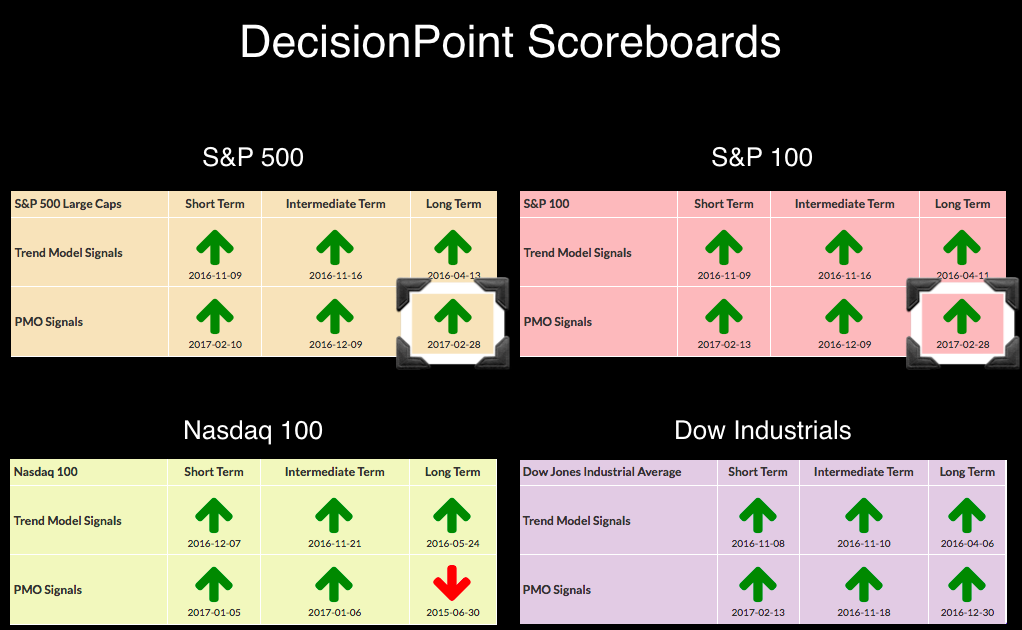 DecisionPoint Scoreboards

S&P 500

| S&P 500 Large Caps | Short Term | Intermediate Term | Long Term |
|---|---|---|---|
| Trend Model Signals | 2016-11-09 | 2016-11-16 | 2016-04-13 |
| PMO Signals | 2017-02-10 | 2016-12-09 | 2017-02-28 |

S&P 100

| S&P 100 | Short Term | Intermediate Term | Long Term |
|---|---|---|---|
| Trend Model Signals | 2016-11-09 | 2016-11-16 | 2016-04-11 |
| PMO Signals | 2017-02-13 | 2016-12-09 | 2017-02-28 |

Nasdaq 100

| Nasdaq 100 | Short Term | Intermediate Term | Long Term |
|---|---|---|---|
| Trend Model Signals | 2016-12-07 | 2016-11-21 | 2016-05-24 |
| PMO Signals | 2017-01-05 | 2017-01-06 | 2015-06-30 |

Dow Industrials

| Dow Jones Industrial Average | Short Term | Intermediate Term | Long Term |
|---|---|---|---|
| Trend Model Signals | 2016-11-08 | 2016-11-10 | 2016-04-06 |
| PMO Signals | 2017-02-13 | 2016-11-18 | 2016-12-30 |